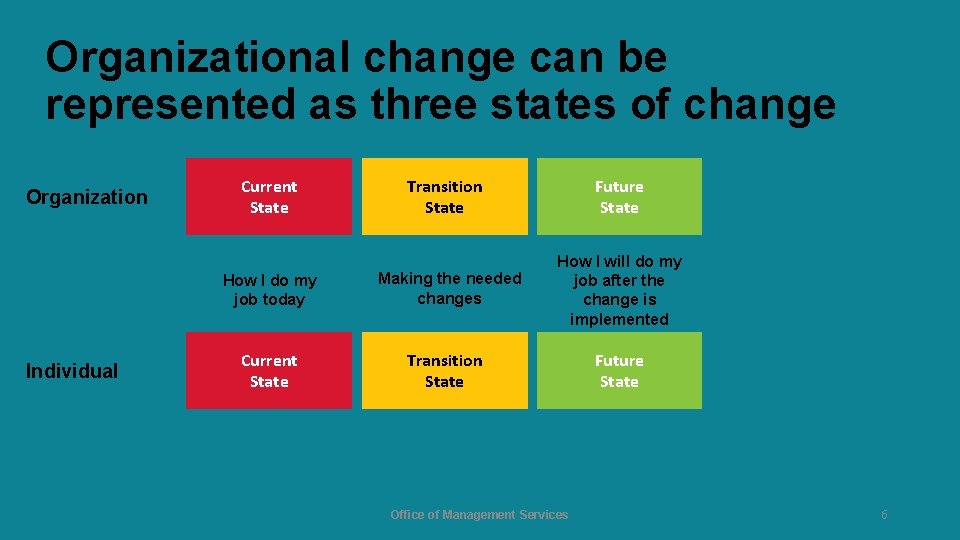 Organizational change can be represented as three states of change

Organization

Current State

Transition State

Future State

How I do my job today

Making the needed changes

How I will do my job after the change is implemented

Individual

Current State

Transition State

Future State

Office of Management Services

6